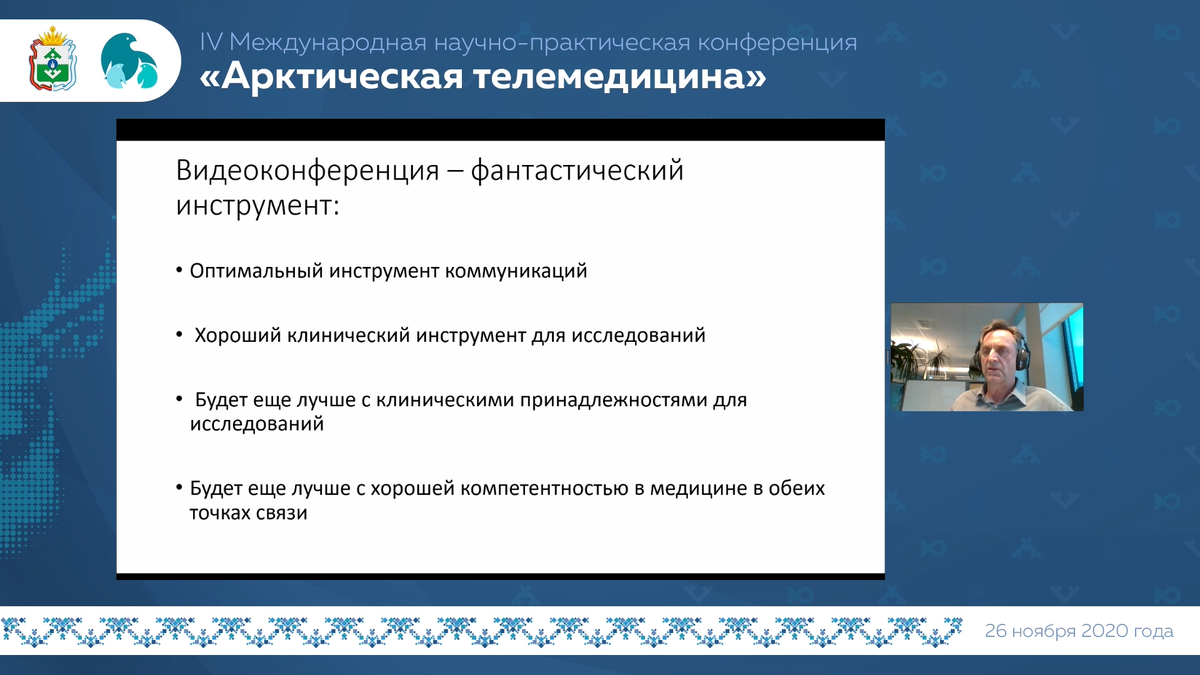 IV Международная научно-практическая конференция
«Арктическая телемедицина»

Видеоконференция – фантастический инструмент:

• Оптимальный инструмент коммуникаций

• Хороший клинический инструмент для исследований

• Будет еще лучше с клиническими принадлежностями для исследований

• Будет еще лучше с хорошей компетентностью в медицине в обеих точках связи

26 ноября 2020 года